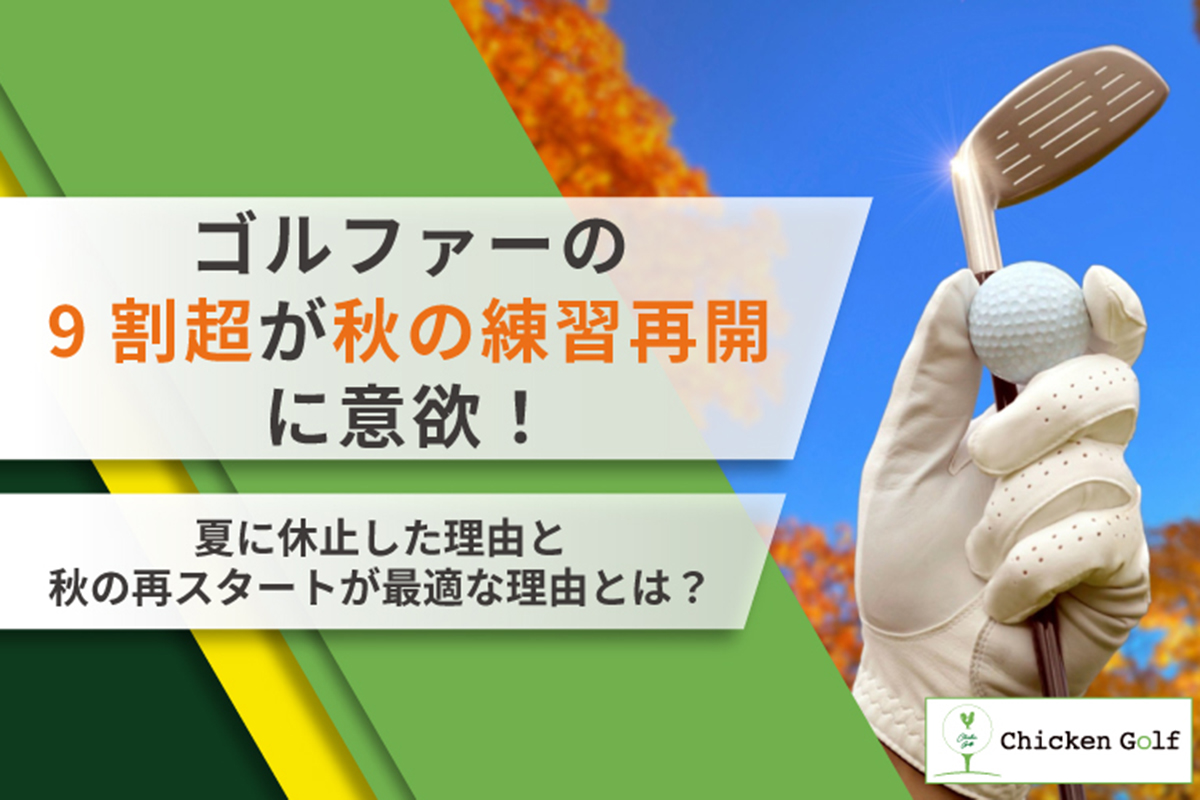 ゴルファーの
9 割超が秋の練習再開
に意欲！

夏に休止した理由と
秋の再スタートが最適な理由とは？

Chicken Golf